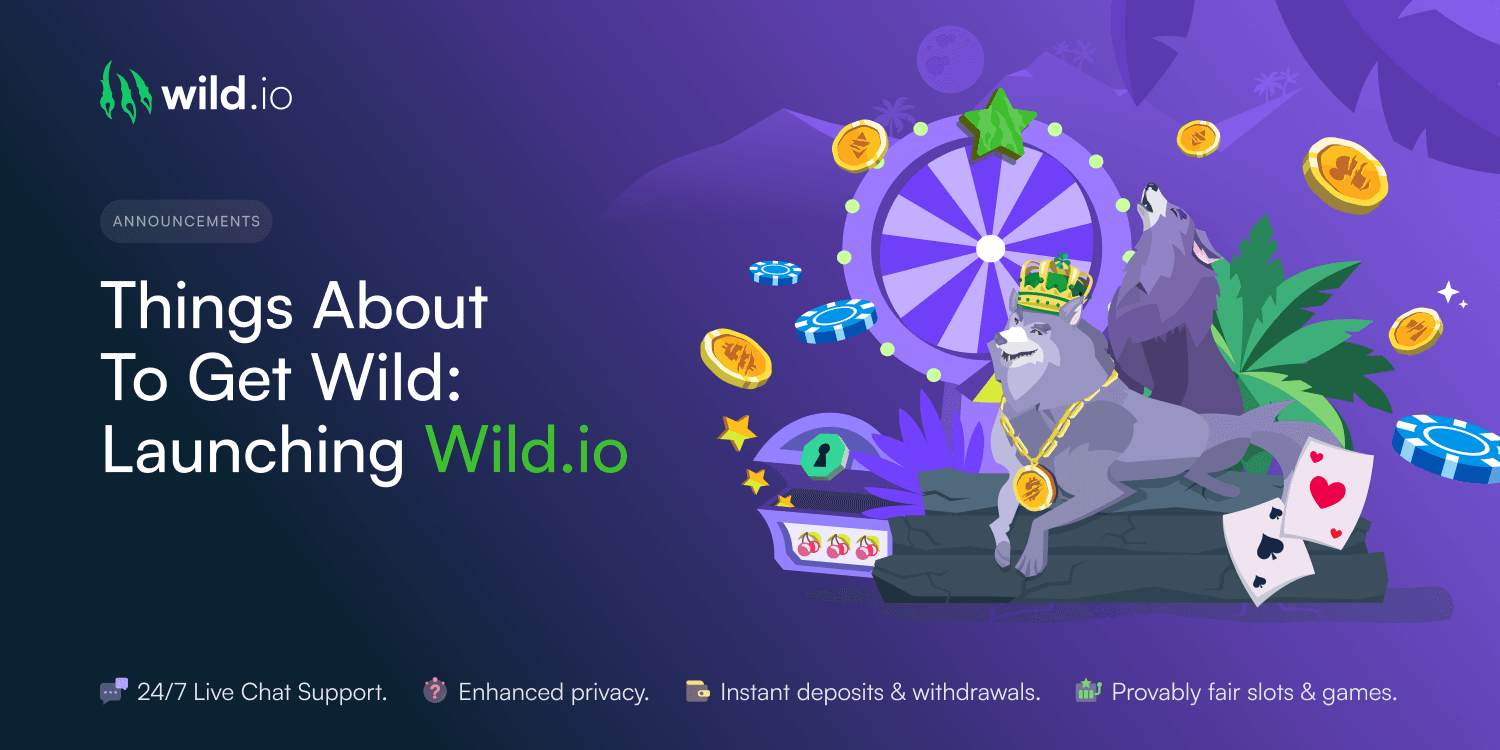 wild.io

ANNOUNCEMENTS

Things About To Get Wild: Launching Wild.io

24/7 Live Chat Support. Enhanced privacy. Instant deposits & withdrawals. Provably fair slots & games.